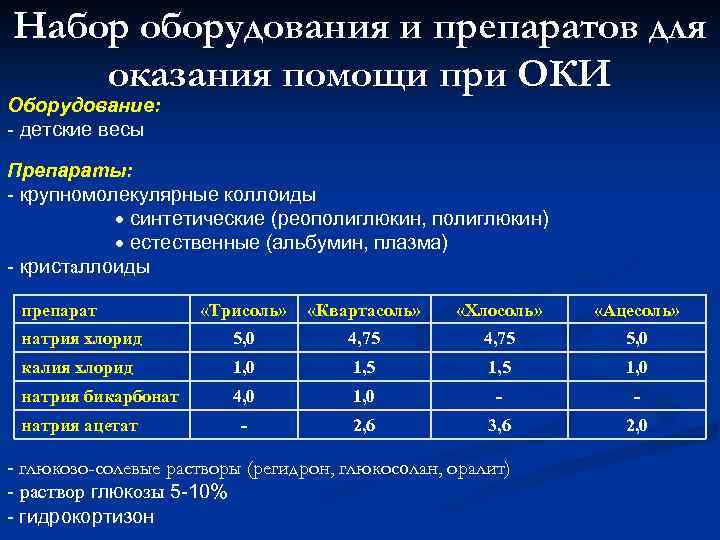 Набор оборудования и препаратов для оказания помощи при ОКИ

Оборудование:
- детские весы

Препараты:
- крупномолекулярные коллоиды
• синтетические (реополиглюкин, полиглюкин)
• естественные (альбумин, плазма)
- кристаллоиды

| препарат | «Трисоль» | «Квартасоль» | «Хлосоль» | «Ацесоль» |
|---|---|---|---|---|
| натрия хлорид | 5,0 | 4,75 | 4,75 | 5,0 |
| калия хлорид | 1,0 | 1,5 | 1,5 | 1,0 |
| натрия бикарбонат | 4,0 | 1,0 | - | - |
| натрия ацетат | - | 2,6 | 3,6 | 2,0 |

- глюкозо-солевые растворы (регидрон, глюкосолан, оралит)
- раствор глюкозы 5-10%
- гидрокортизон